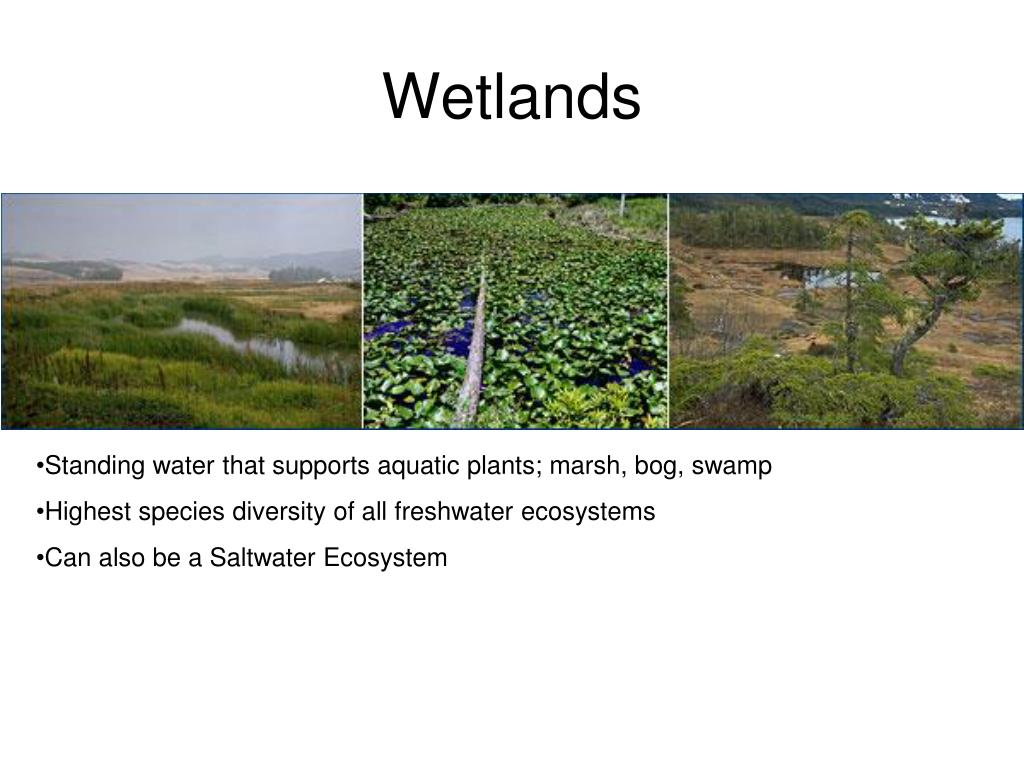 Wetlands

•Standing water that supports aquatic plants; marsh, bog, swamp

•Highest species diversity of all freshwater ecosystems

•Can also be a Saltwater Ecosystem